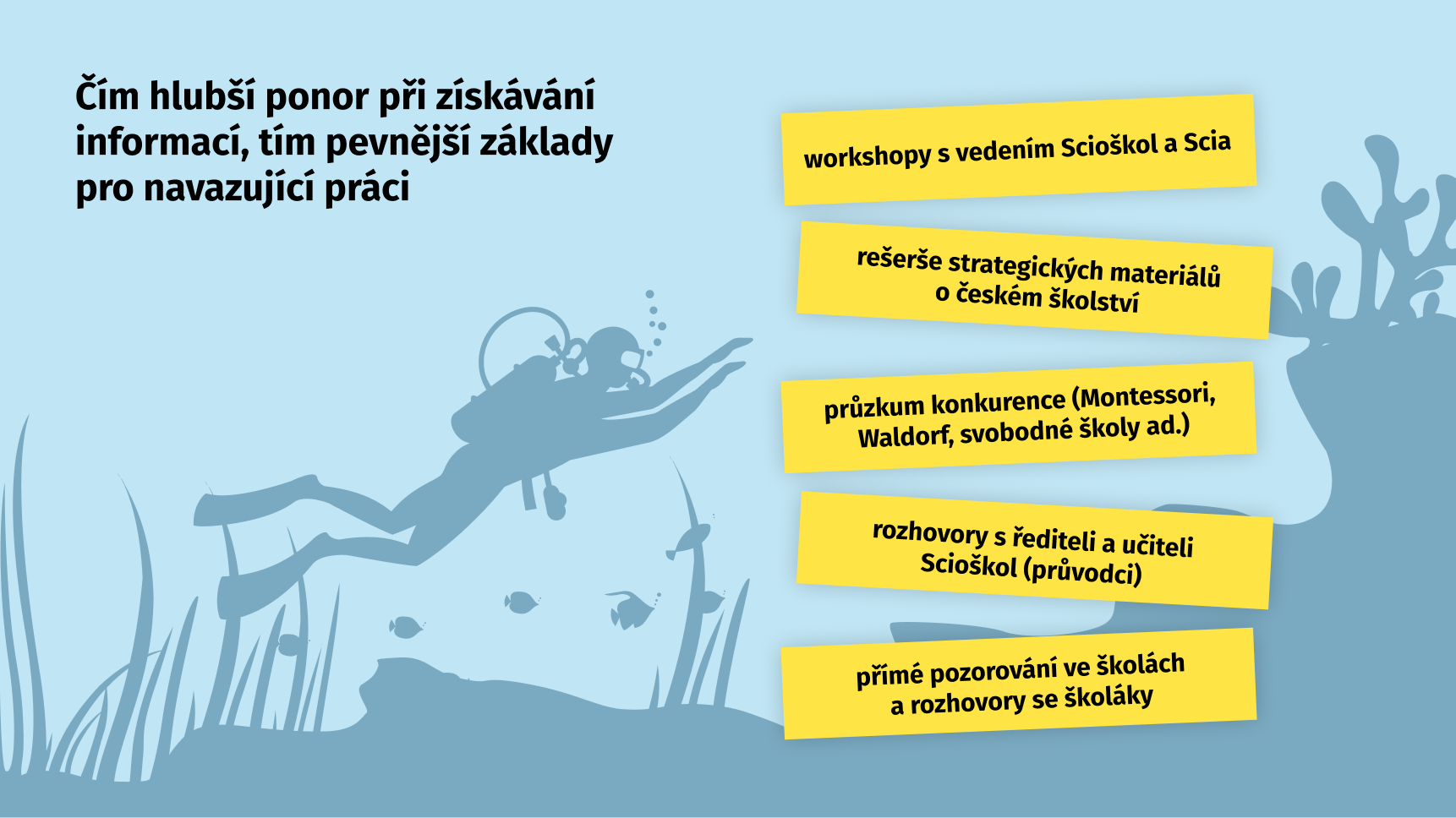 Čím hlubší ponor při získávání informací, tím pevnější základy pro navazující práci

workshopy s vedením Scioškol a Scia

rešerše strategických materiálů o českém školství

průzkum konkurence (Montessori, Waldorf, svobodné školy ad.)

rozhovory s řediteli a učiteli Scioškol (průvodci)

přímé pozorování ve školách a rozhovory se školáky